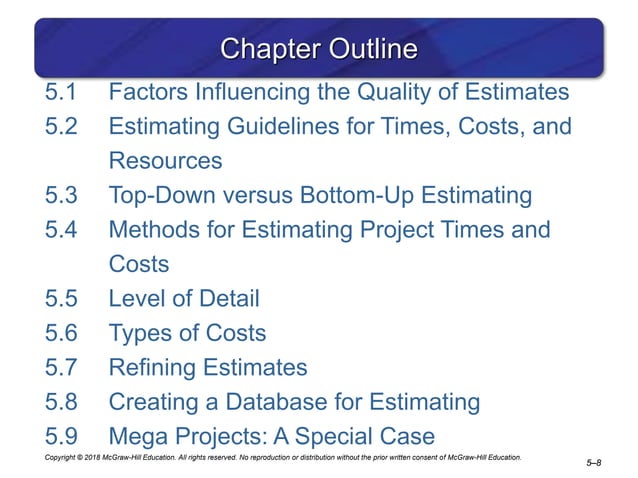 Chapter Outline

5.1 Factors Influencing the Quality of Estimates
5.2 Estimating Guidelines for Times, Costs, and Resources
5.3 Top-Down versus Bottom-Up Estimating
5.4 Methods for Estimating Project Times and Costs
5.5 Level of Detail
5.6 Types of Costs
5.7 Refining Estimates
5.8 Creating a Database for Estimating
5.9 Mega Projects: A Special Case

Copyright © 2018 McGraw-Hill Education. All rights reserved. No reproduction or distribution without the prior written consent of McGraw-Hill Education.

5–8